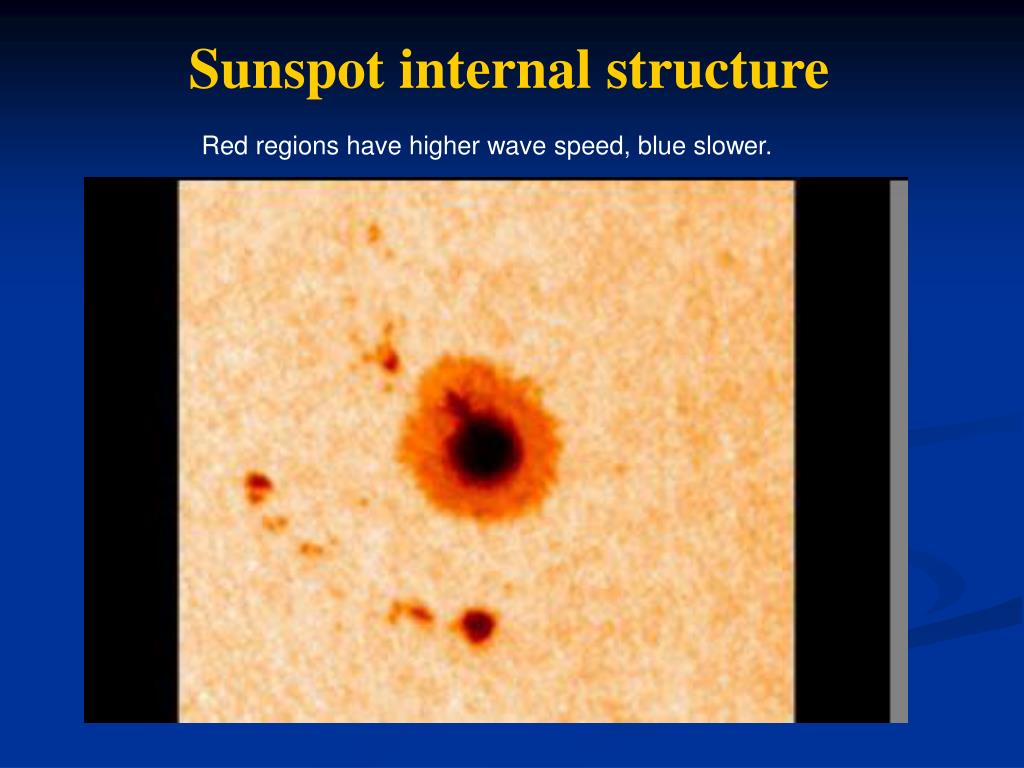 Sunspot internal structure

Red regions have higher wave speed, blue slower.